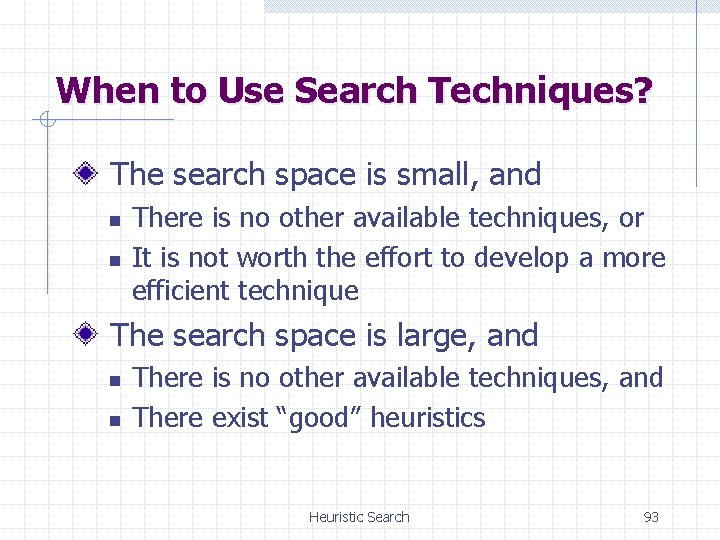 When to Use Search Techniques?

The search space is small, and

There is no other available techniques, or

It is not worth the effort to develop a more efficient technique

The search space is large, and

There is no other available techniques, and

There exist “good” heuristics

Heuristic Search

93